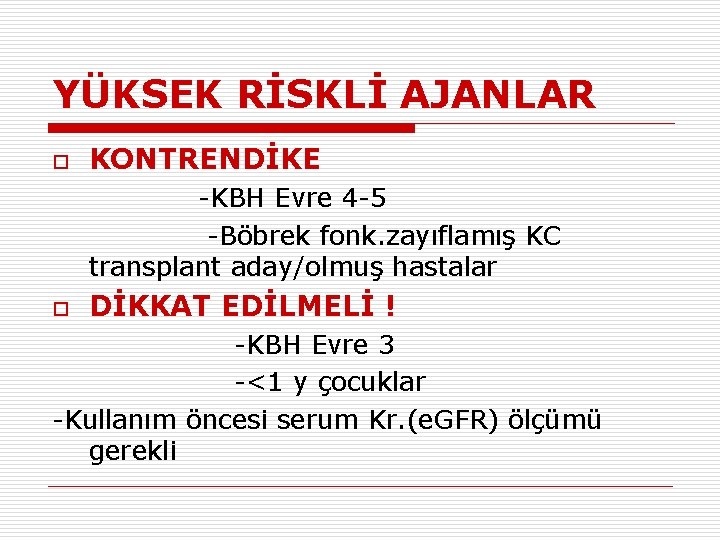 YÜKSEK RİSKLİ AJANLAR

KONTRENDİKE

-KBH Evre 4-5

-Böbrek fonk.zayıflamış KC transplant aday/olmuş hastalar

DİKKAT EDİLMELİ !

-KBH Evre 3

-<1 y çocuklar

-Kullanım öncesi serum Kr.(eGFR) ölçümü gerekli